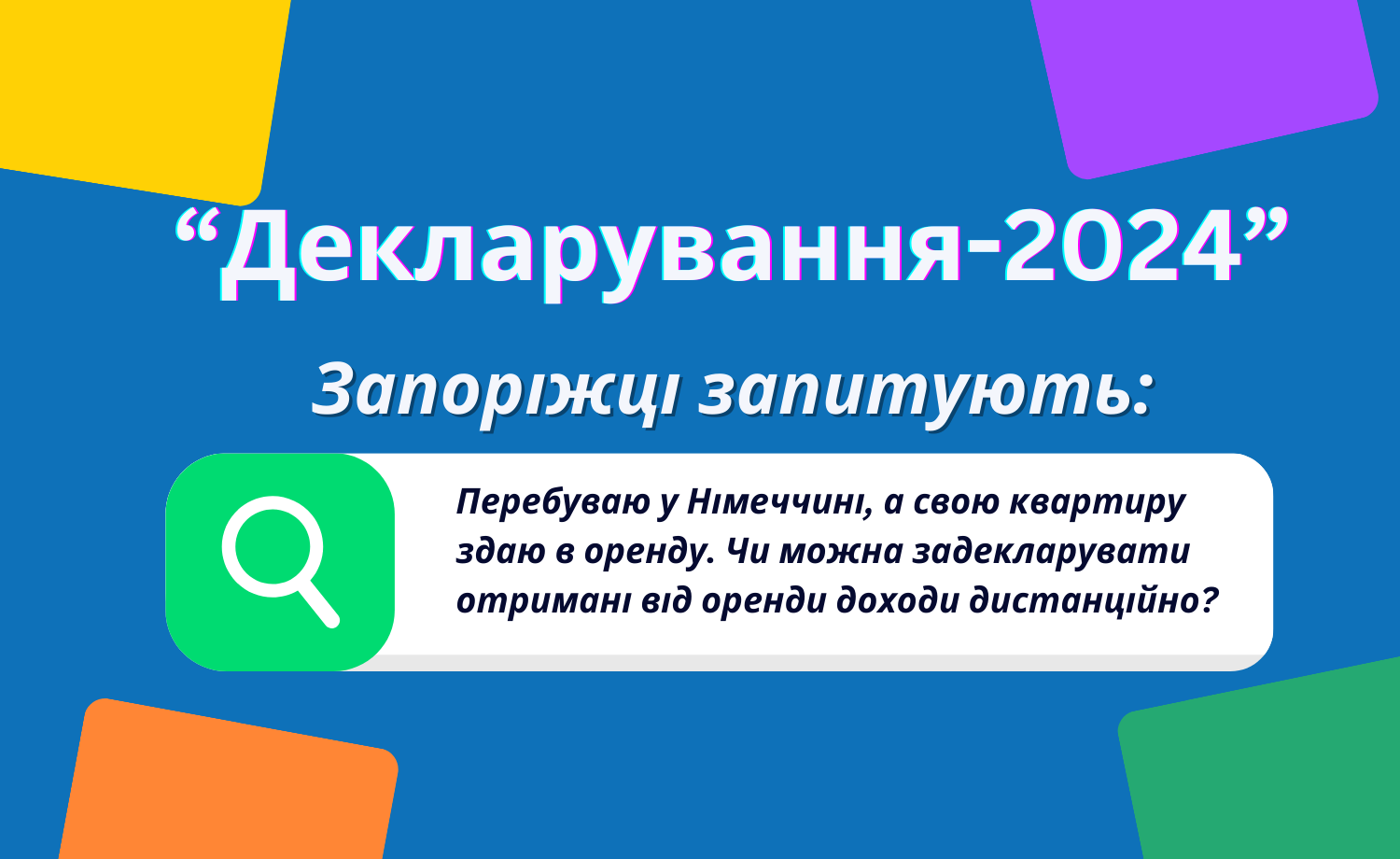 “Декларування-2024”

Запоріжці запитують:

Перебуваю у Німеччині, а свою квартиру здаю в оренду. Чи можна задекларувати отримані від оренди доходи дистанційно?